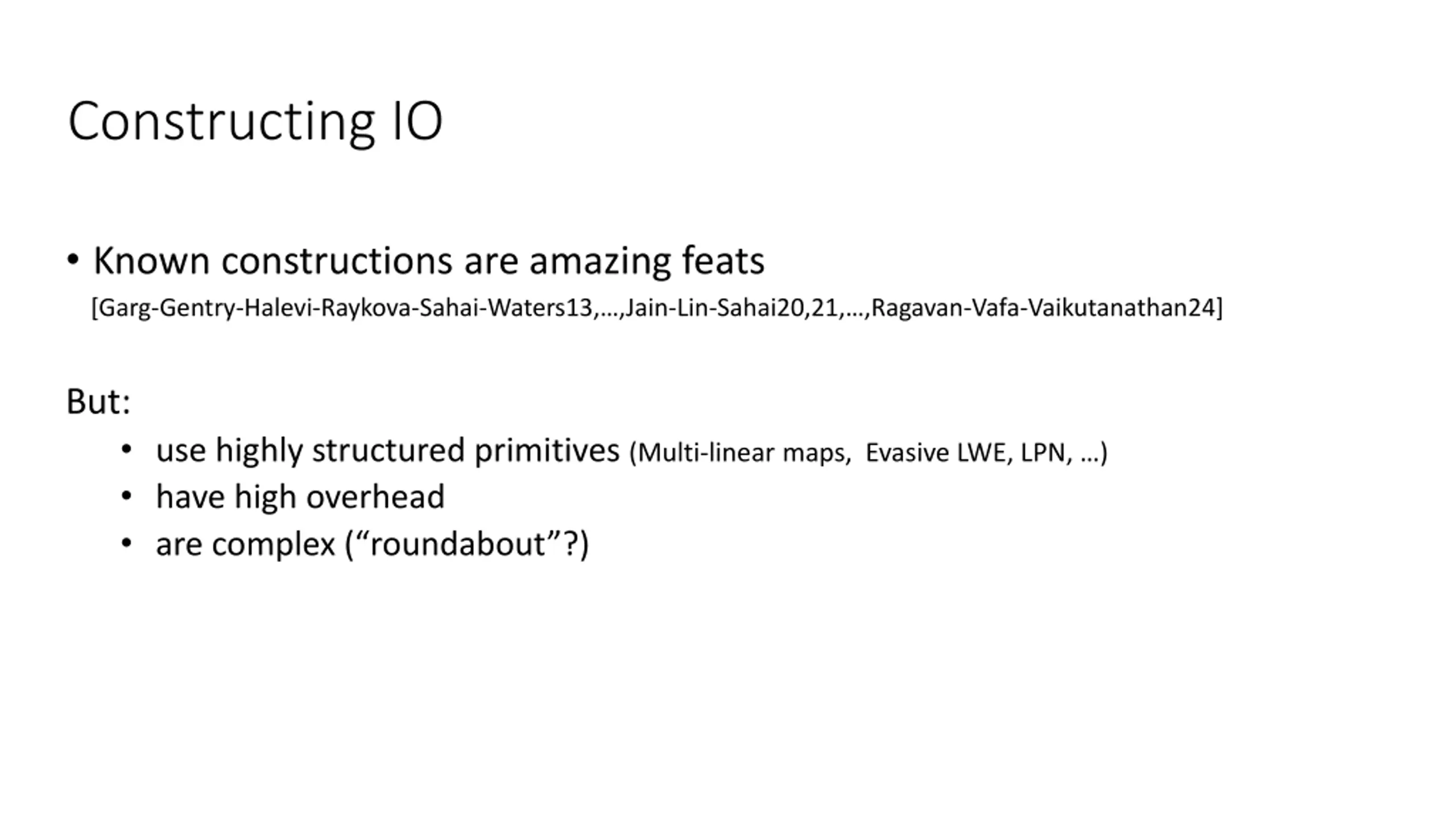 Constructing IO

• Known constructions are amazing feats
[Garg-Gentry-Halevi-Raykova-Sahai-Waters13,…,Jain-Lin-Sahai20,21,…,Ragavan-Vafa-Vaikutanathan24]

But:

• use highly structured primitives (Multi-linear maps, Evasive LWE, LPN, …)
• have high overhead
• are complex (“roundabout”?)